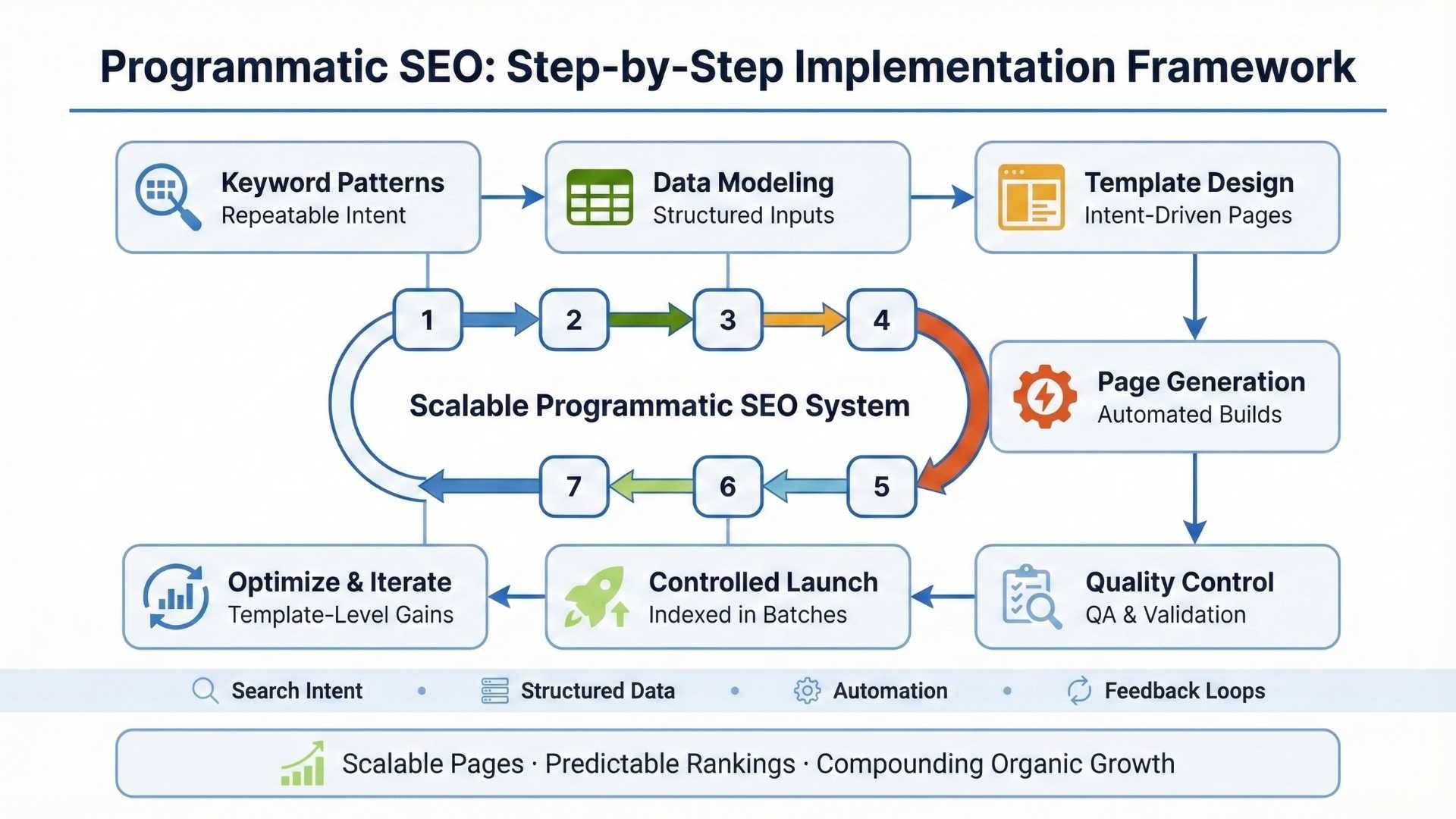 Programmatic SEO: Step-by-Step Implementation Framework

Keyword Patterns
Repeatable Intent

Data Modeling
Structured Inputs

Template Design
Intent-Driven Pages

1
2
3
4

Scalable Programmatic SEO System

Page Generation
Automated Builds

7
6
5

Optimize & Iterate
Template-Level Gains

Controlled Launch
Indexed in Batches

Quality Control
QA & Validation

Search Intent • Structured Data • Automation • Feedback Loops

Scalable Pages · Predictable Rankings · Compounding Organic Growth